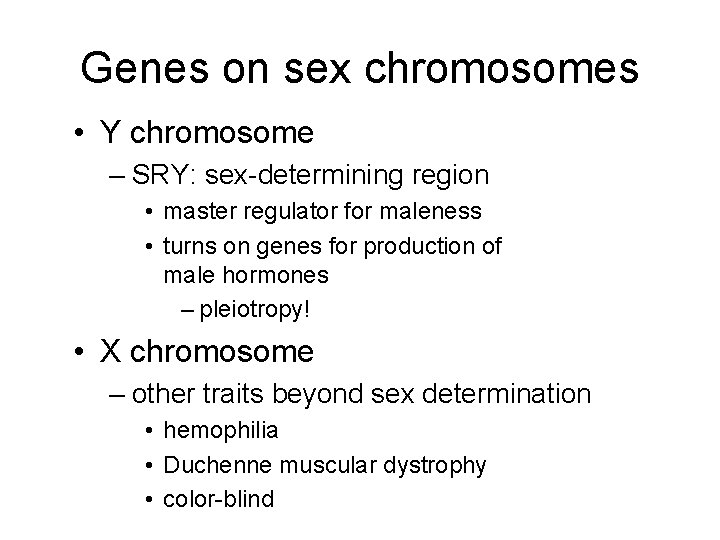 Genes on sex chromosomes

• Y chromosome
– SRY: sex-determining region
• master regulator for maleness
• turns on genes for production of male hormones
– pleiotropy!

• X chromosome
– other traits beyond sex determination
• hemophilia
• Duchenne muscular dystrophy
• color-blind